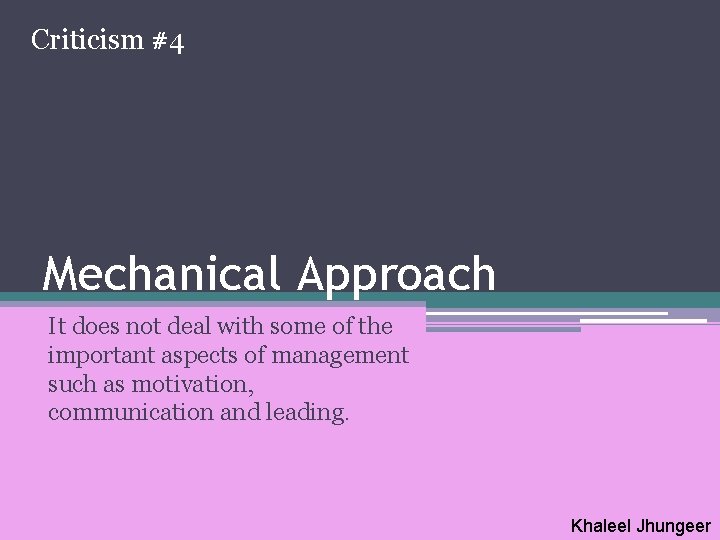 Criticism #4

Mechanical Approach

It does not deal with some of the important aspects of management such as motivation, communication and leading.

Khaleel Jhungeer